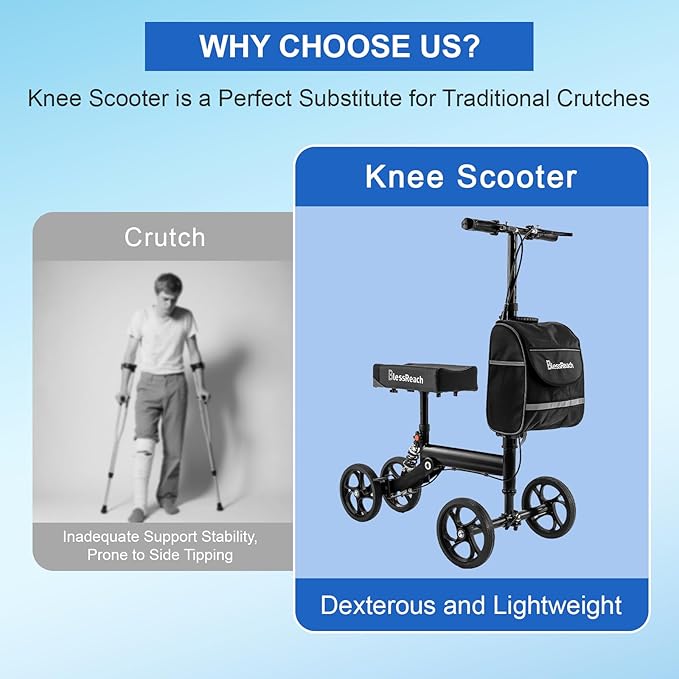 WHY CHOOSE US?

Knee Scooter is a Perfect Substitute for Traditional Crutches

Crutch

Inadequate Support Stability, Prone to Side Tipping

Knee Scooter

BlessReach

BlessReach

Dexterous and Lightweight